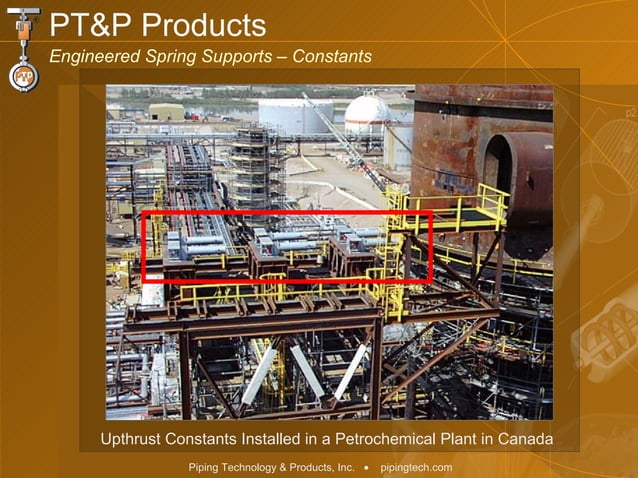 PT&P Products

Engineered Spring Supports – Constants

Upthrust Constants Installed in a Petrochemical Plant in Canada

Piping Technology & Products, Inc. • pipingtech.com